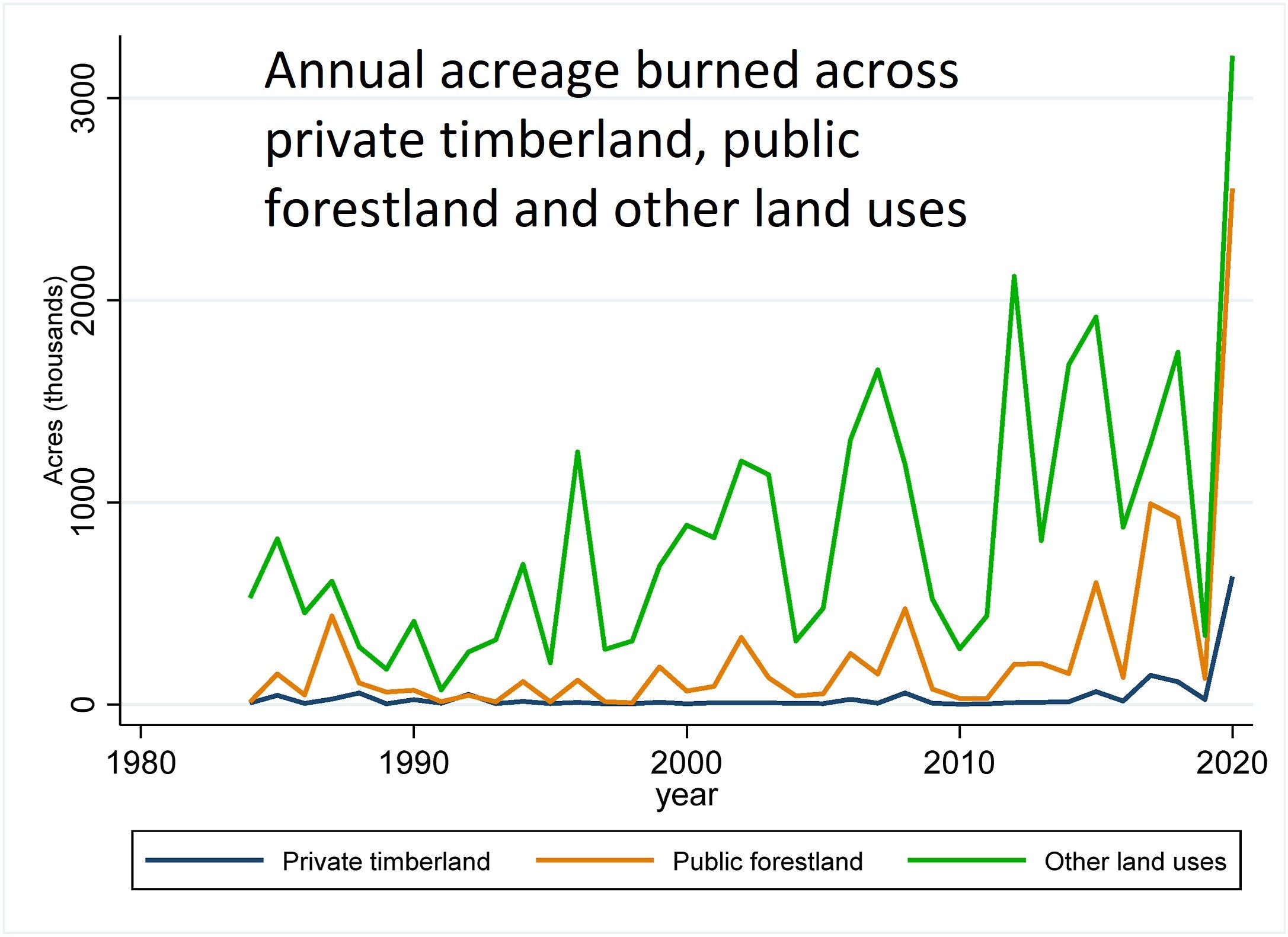 Annual acreage burned across private timberland, public forestland and other land uses

Acres (thousands)

3000

2000

1000

0

1980

1990

2000

2010

2020

year

Private timberland

Public forestland

Other land uses